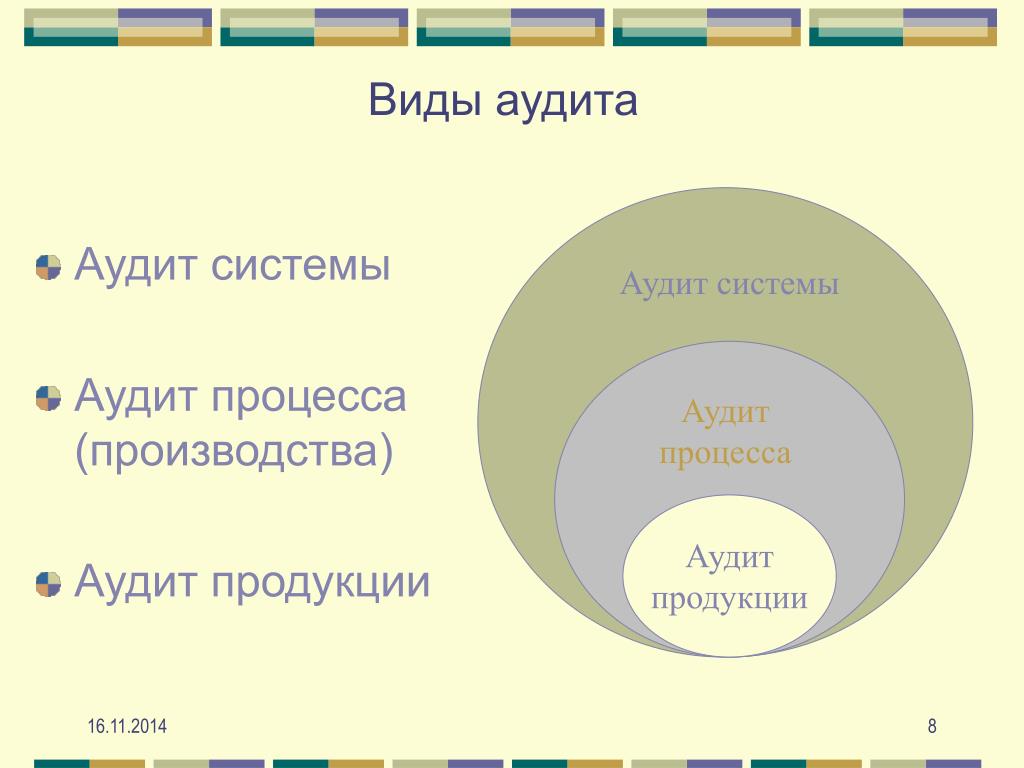 Виды аудита

Аудит системы

Аудит процесса (производства)

Аудит продукции

Аудит системы

Аудит процесса

Аудит продукции

16.11.2014

8